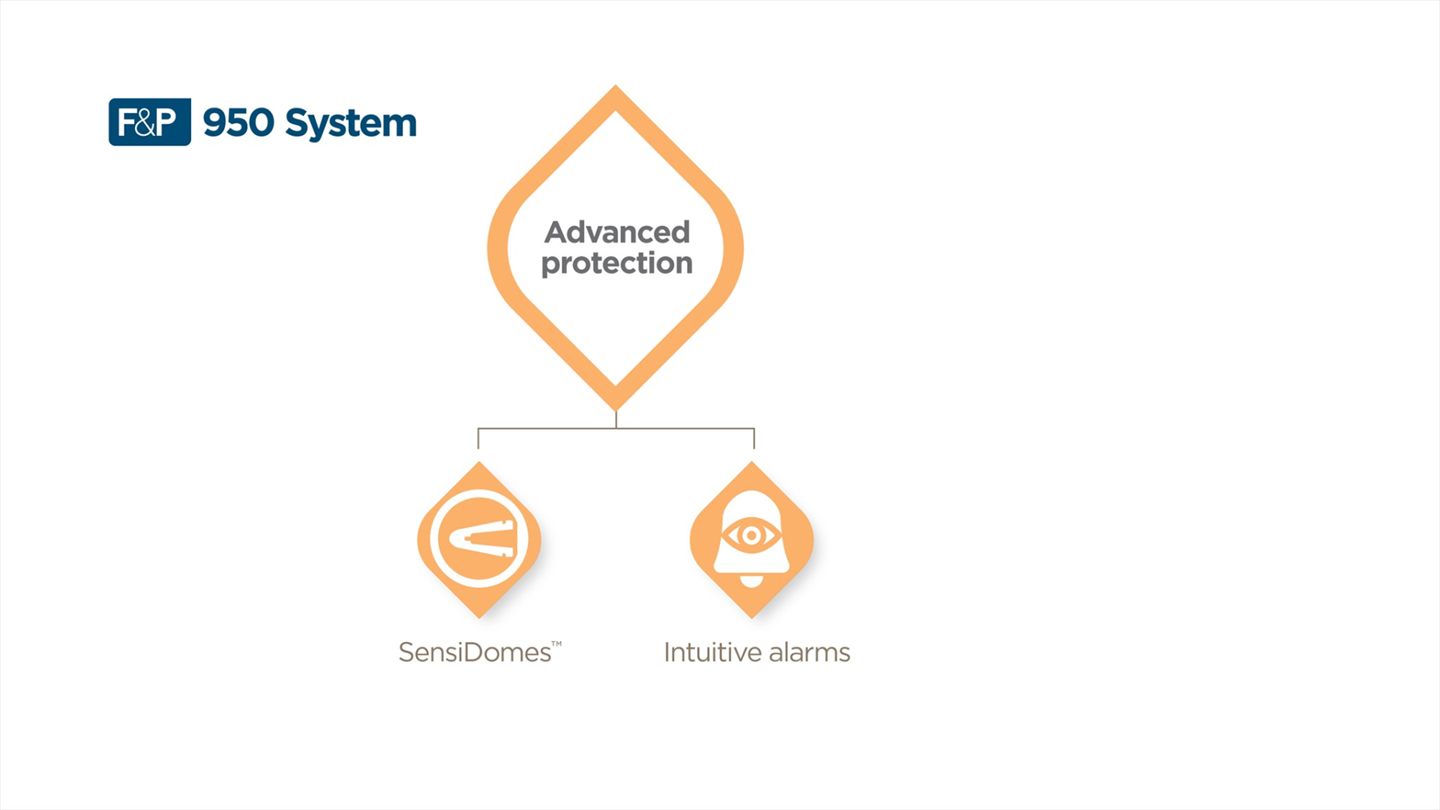 F&P 950 System

Advanced protection

SensiDomes™

Intuitive alarms